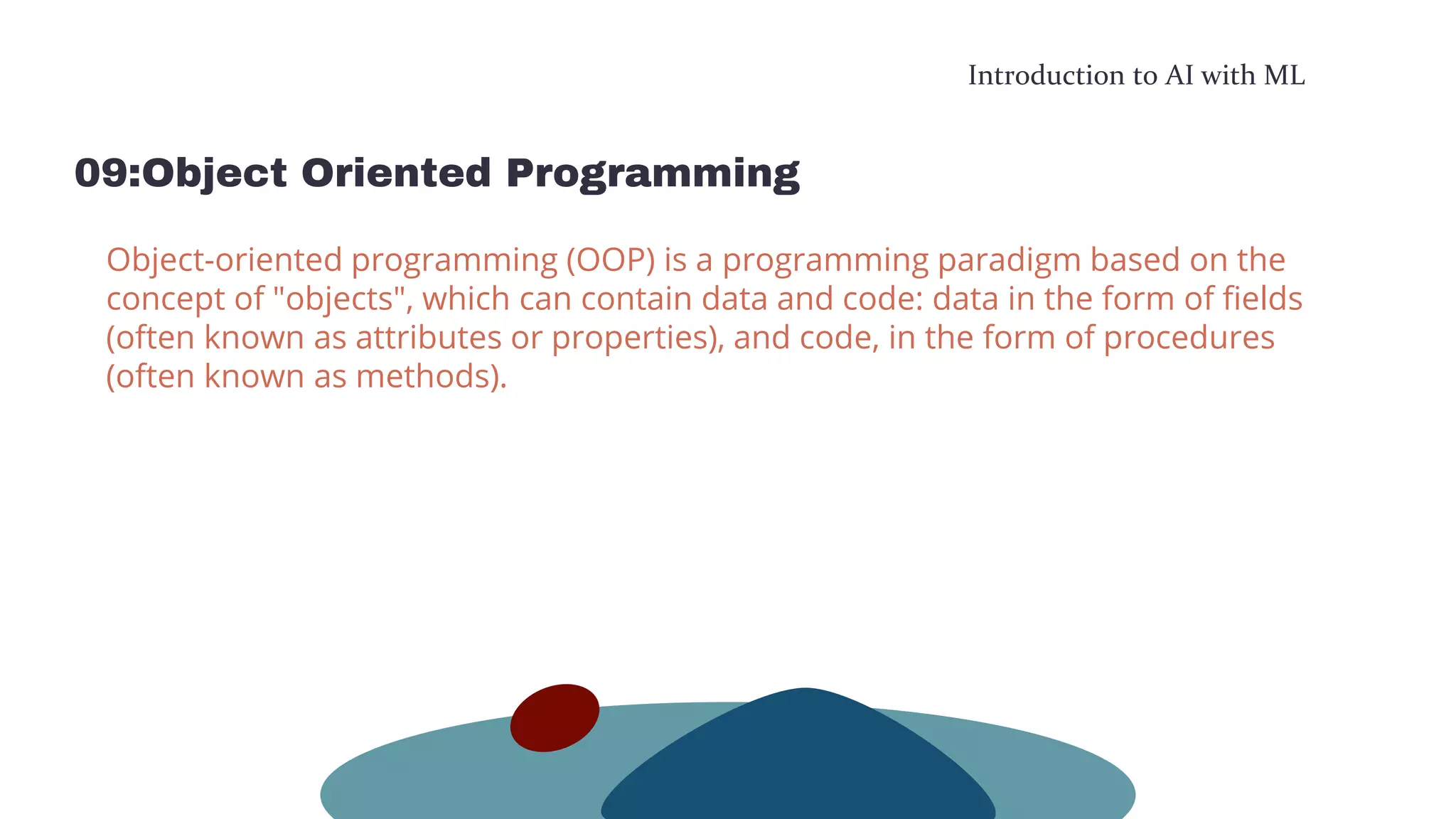 Introduction to AI with ML

09:Object Oriented Programming

Object-oriented programming (OOP) is a programming paradigm based on the concept of "objects", which can contain data and code: data in the form of fields (often known as attributes or properties), and code, in the form of procedures (often known as methods).